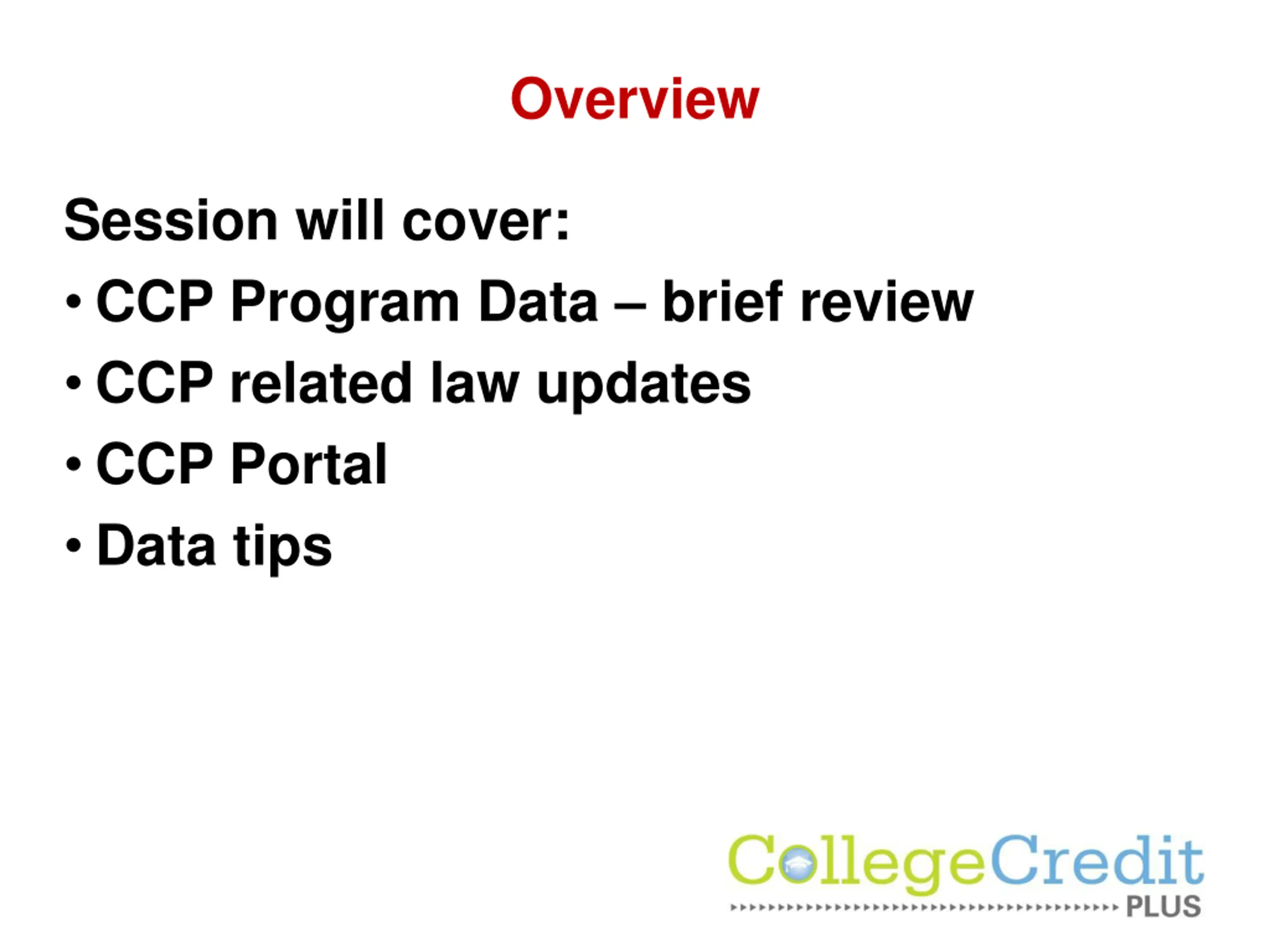 Overview

Session will cover:

• CCP Program Data – brief review
• CCP related law updates
• CCP Portal
• Data tips

CollegeCredit PLUS